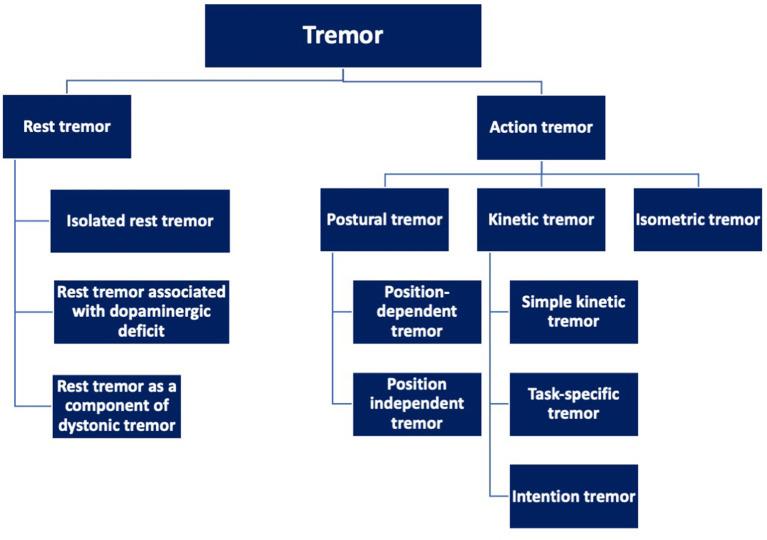 Tremor

Rest tremor

Isolated rest tremor

Rest tremor associated with dopaminergic deficit

Rest tremor as a component of dystonic tremor

Action tremor

Postural tremor

Position-dependent tremor

Position independent tremor

Kinetic tremor

Simple kinetic tremor

Task-specific tremor

Intention tremor

Isometric tremor